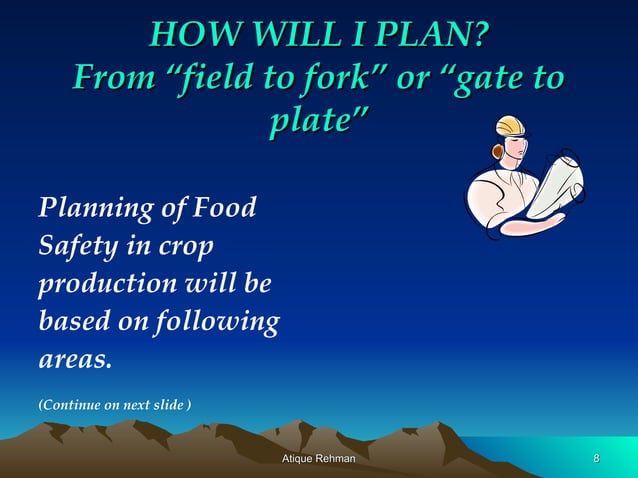 HOW WILL I PLAN?
From “field to fork” or “gate to plate”

Planning of Food Safety in crop production will be based on following areas.

(Continue on next slide )

Atique Rehman

8